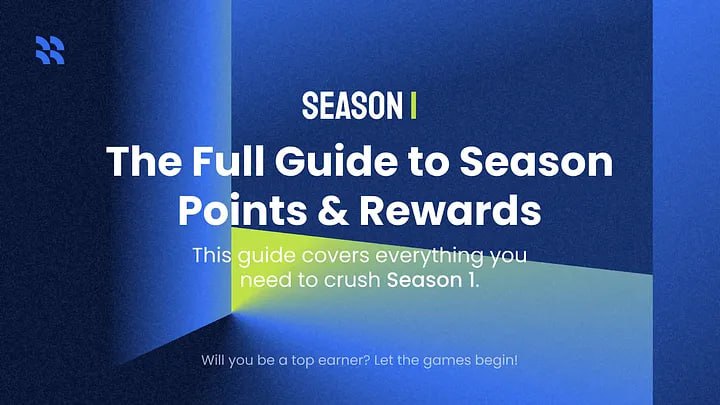 SEASON I

The Full Guide to Season Points & Rewards

This guide covers everything you need to crush Season 1.

Will you be a top earner? Let the games begin!